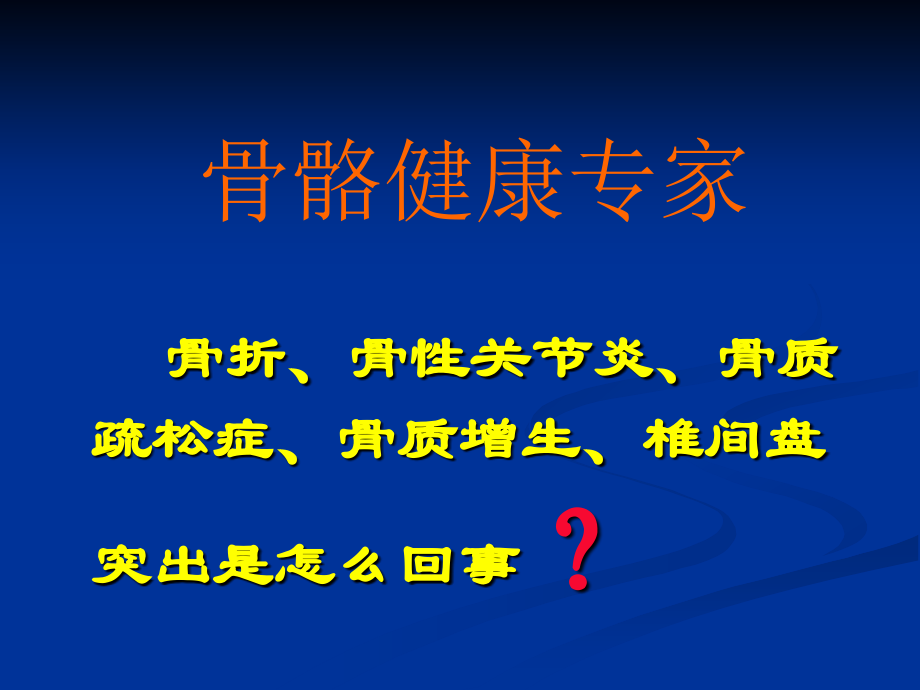 骨骼健康专家

骨折、骨性关节炎、骨质疏松症、骨质增生、椎间盘突出是怎么回事？